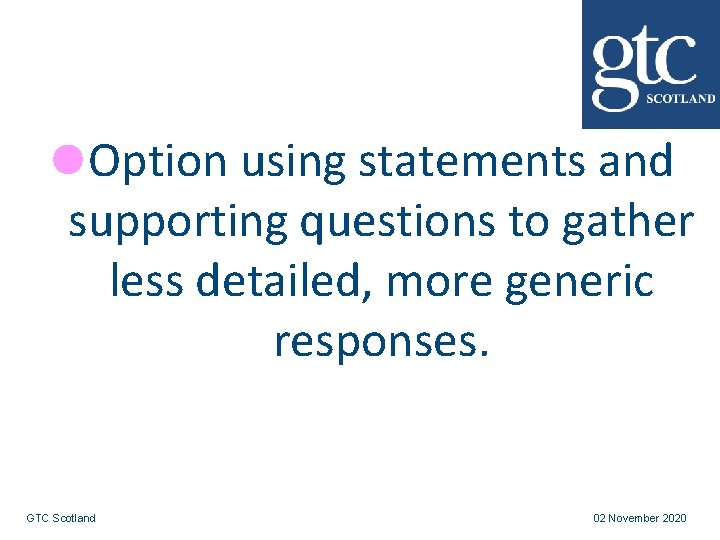 gtc
SCOTLAND

Option using statements and supporting questions to gather less detailed, more generic responses.

GTC Scotland

02 November 2020